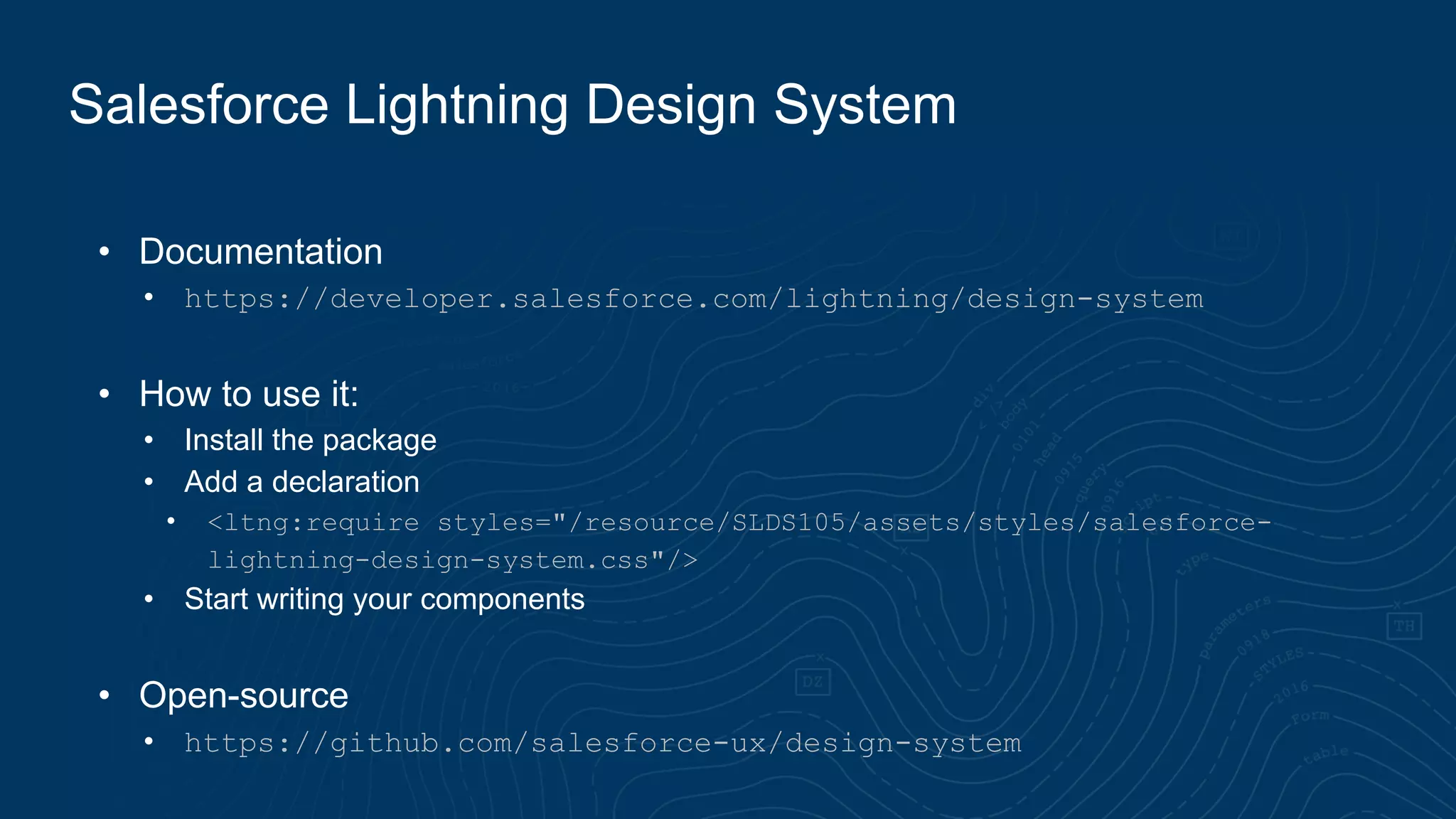 Salesforce Lightning Design System

• Documentation
  • https://developer.salesforce.com/lightning/design-system

• How to use it:
  • Install the package
  • Add a declaration
    • <ltng:require styles="/resource/SLDS105/assets/styles/salesforce-lightning-design-system.css"/>
  • Start writing your components

• Open-source
  • https://github.com/salesforce-ux/design-system